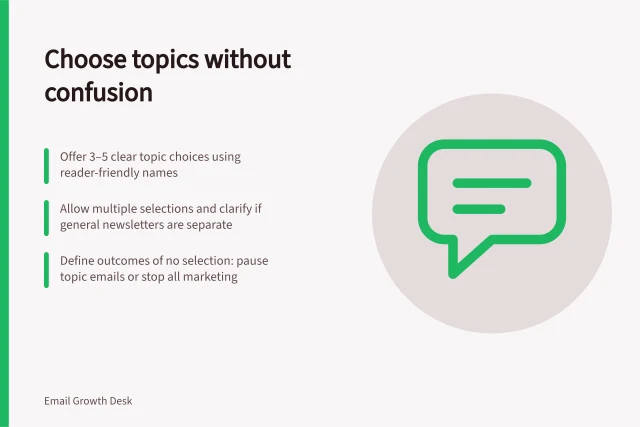 Choose topics without confusion

Offer 3–5 clear topic choices using reader-friendly names

Allow multiple selections and clarify if general newsletters are separate

Define outcomes of no selection: pause topic emails or stop all marketing

Email Growth Desk